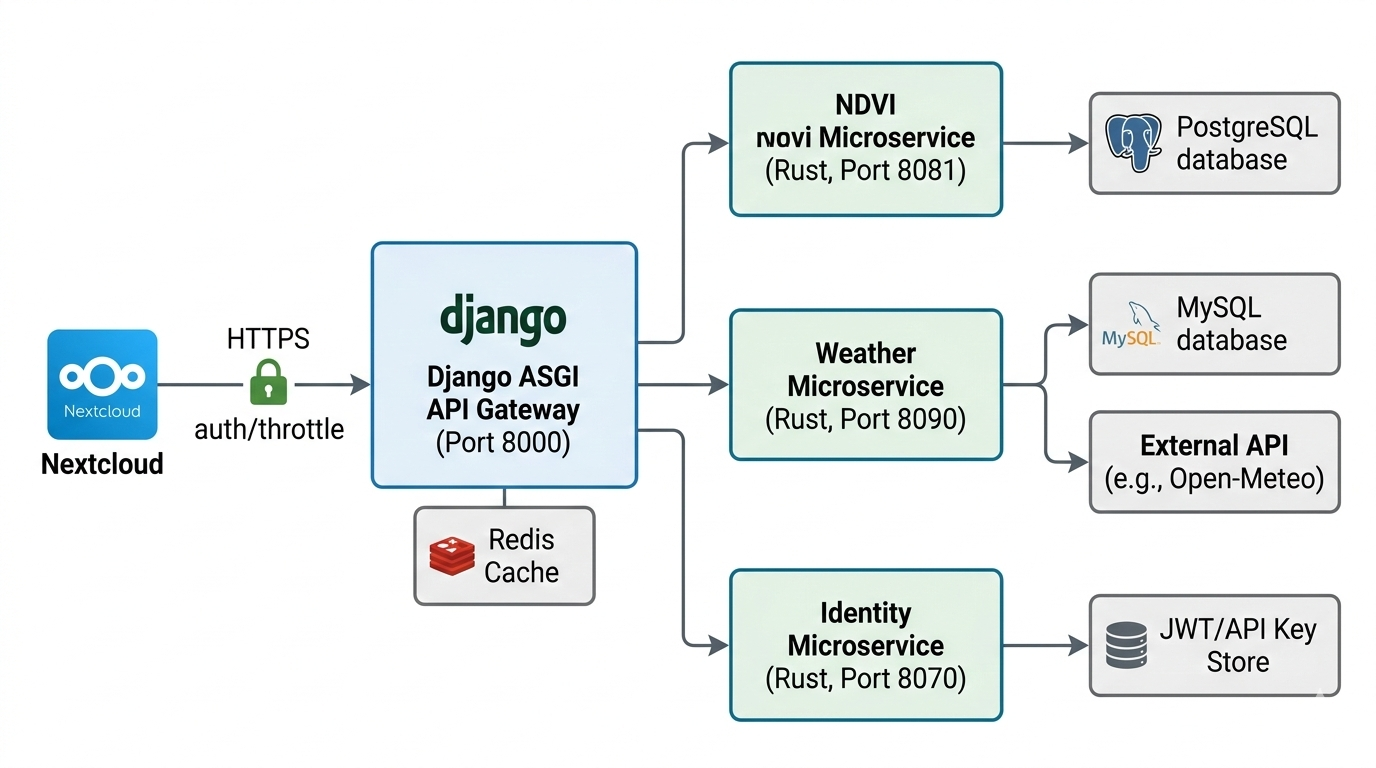 Nextcloud
Nextcloud

HTTPS
auth/throttle

django
Django ASGI API Gateway (Port 8000)

Redis Cache

NDVI
novi Microservice
(Rust, Port 8081)

PostgreSQL database

Weather Microservice
(Rust, Port 8090)

MySQL
MySQL database

External API
(e.g., Open-Meteo)

Identity Microservice
(Rust, Port 8070)

JWT/API Key Store